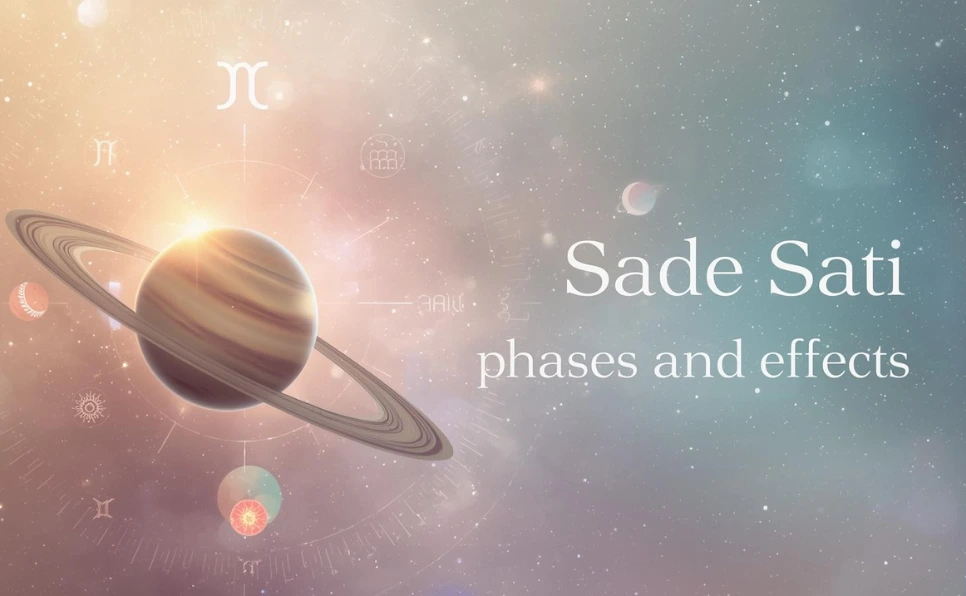 Sade Sati
phases and effects